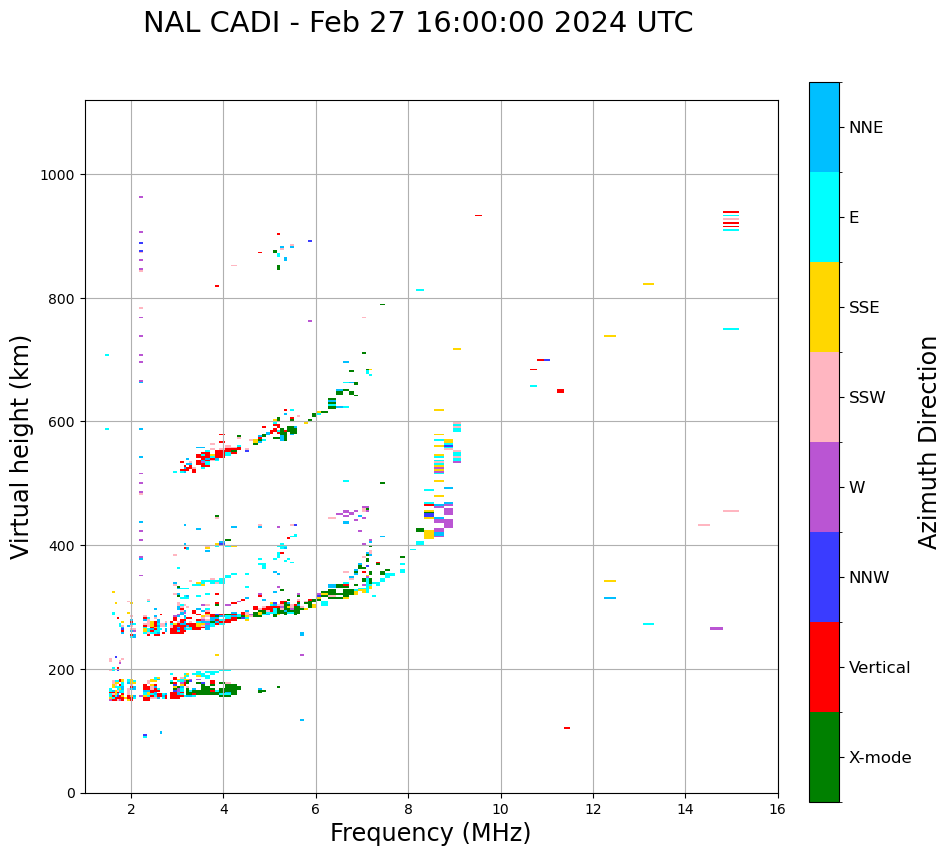 NAL CADI - Feb 27 16:00:00 2024 UTC

Virtual height (km)

1000
800
600
400
200
0

2
4
6
8
10
12
14
16

Frequency (MHz)

NNE
E
SSE
SSW
W
NNW
Vertical
X-mode

Azimuth Direction